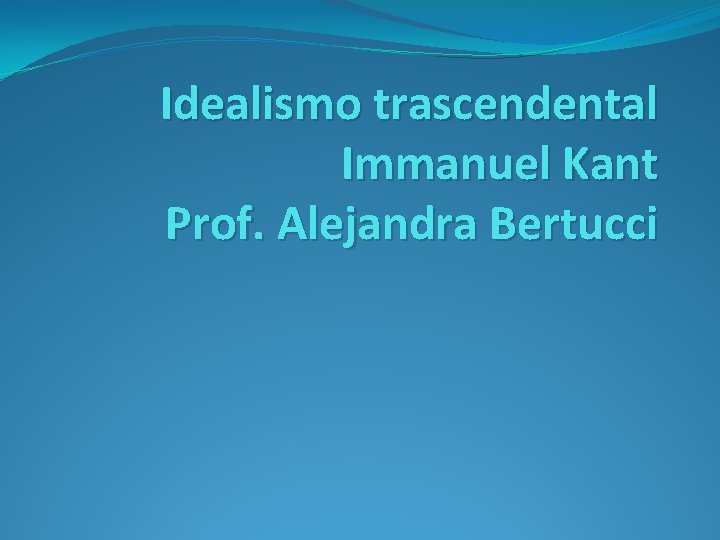 Idealismo trascendental
Immanuel Kant
Prof. Alejandra Bertucci